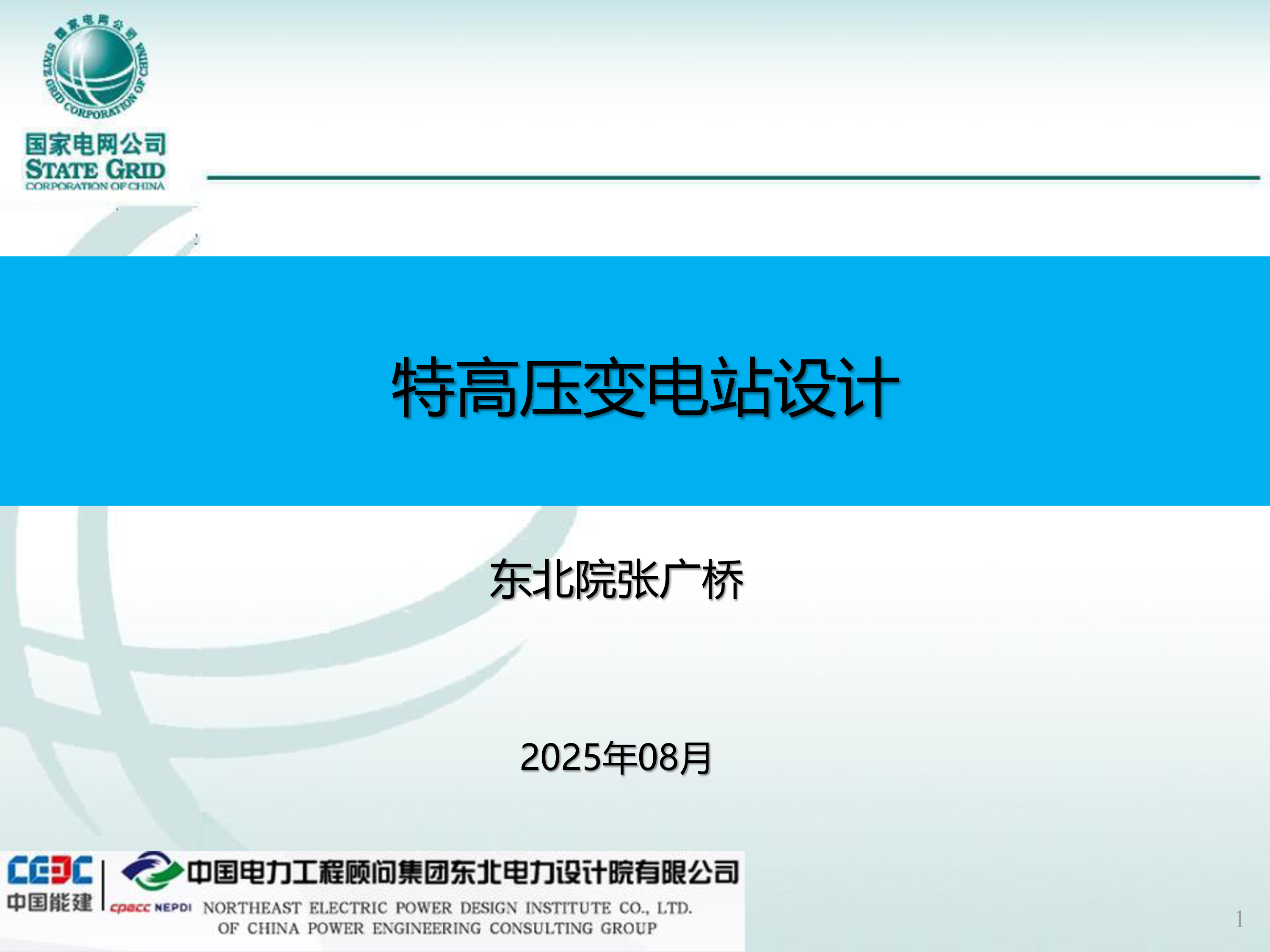 国家电网公司
STATE GRID CORPORATION OF CHINA
国家电网公司
STATE GRID
CORPORATION OF CHINA

特高压变电站设计

东北院张广桥

2025年08月

CEEC
中国能建
cpecc NEPDI
中国电力工程顾问集团东北电力设计院有限公司
NORTHEAST ELECTRIC POWER DESIGN INSTITUTE CO., LTD. OF CHINA POWER ENGINEERING CONSULTING GROUP

1